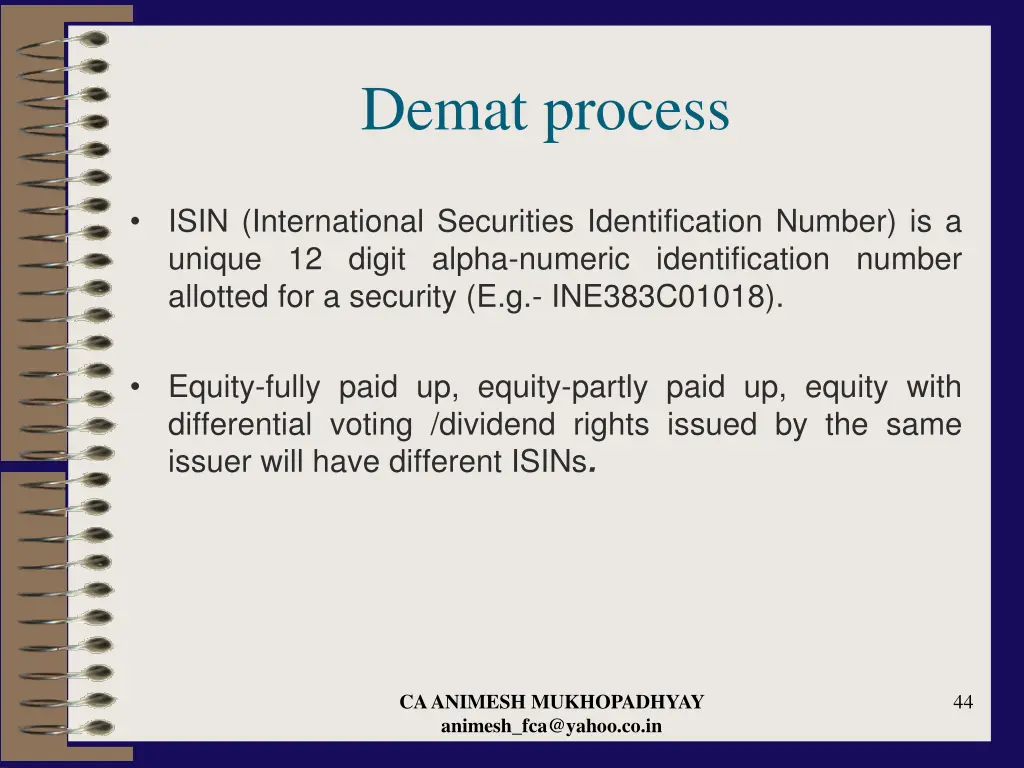 Demat process

• ISIN (International Securities Identification Number) is a unique 12 digit alpha-numeric identification number allotted for a security (E.g.- INE383C01018).

• Equity-fully paid up, equity-partly paid up, equity with differential voting /dividend rights issued by the same issuer will have different ISINs.

CA ANIMESH MUKHOPADHYAY
animesh_fca@yahoo.co.in

44